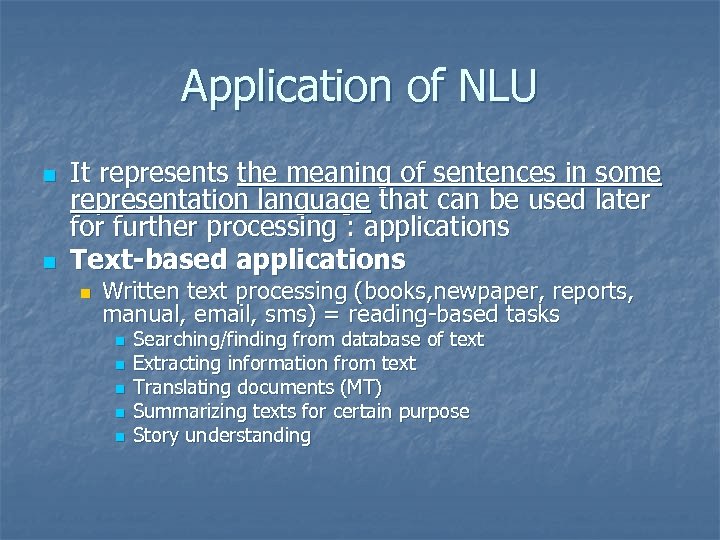 Application of NLU

It represents the meaning of sentences in some representation language that can be used later for further processing : applications

Text-based applications

Written text processing (books,newpaper, reports, manual, email, sms) = reading-based tasks

Searching/finding from database of text

Extracting information from text

Translating documents (MT)

Summarizing texts for certain purpose

Story understanding